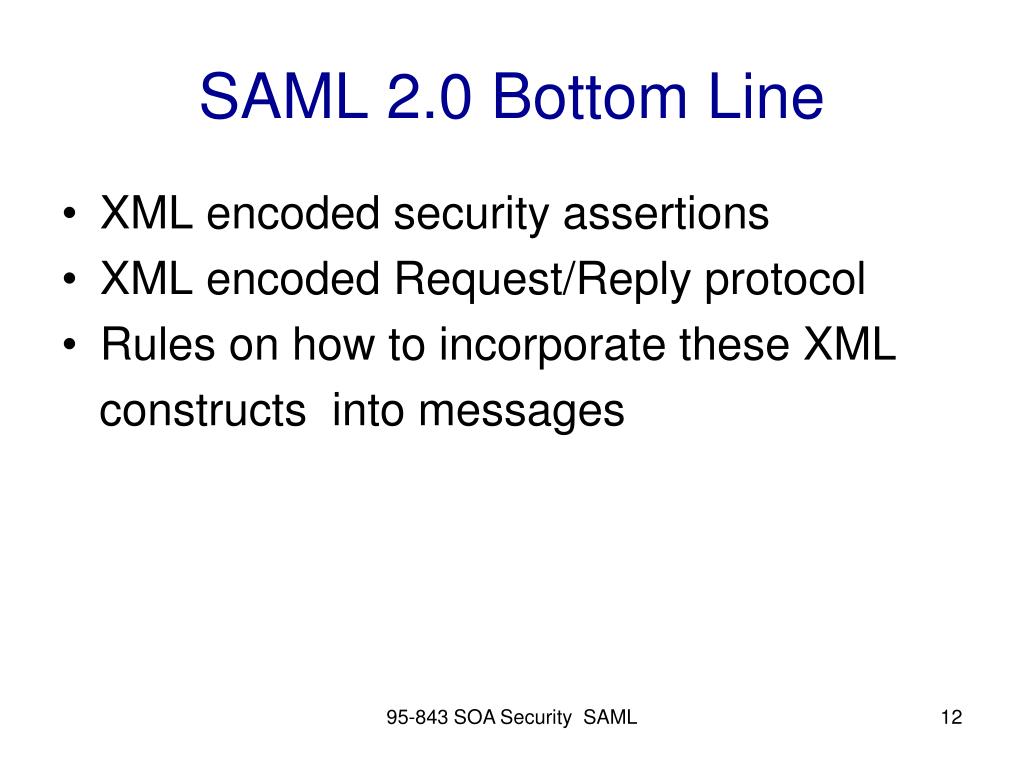 SAML 2.0 Bottom Line

• XML encoded security assertions
• XML encoded Request/Reply protocol
• Rules on how to incorporate these XML constructs into messages

95-843 SOA Security SAML

12